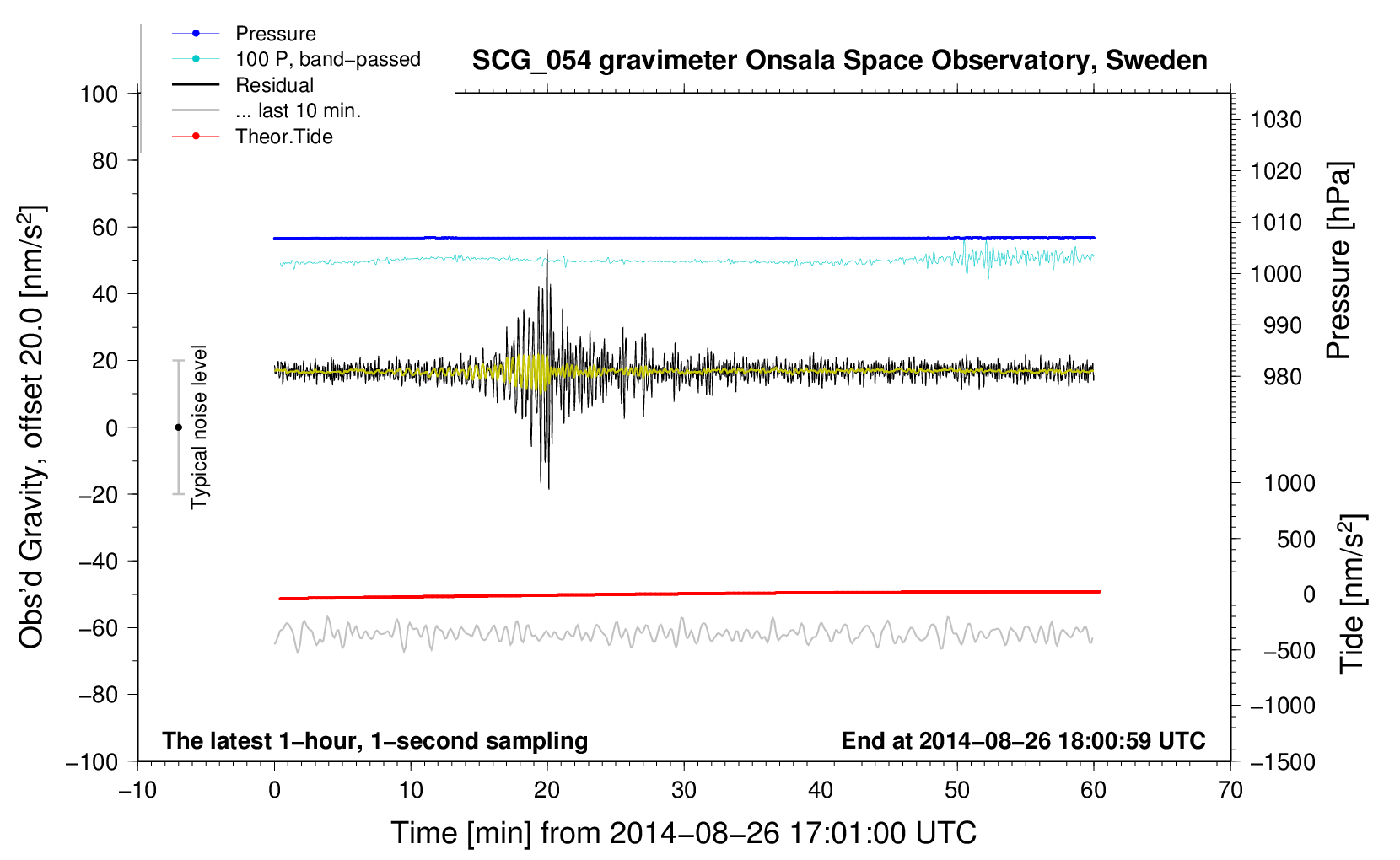 Pressure
100 P, band−passed
Residual
... last 10 min.
Theor.Tide

SCG_054 gravimeter Onsala Space Observatory, Sweden

Obs'd Gravity, offset 20.0 [nm/s$^2$]

100
80
60
40
20
0
−20
−40
−60
−80
−100

Typical noise level

Pressure [hPa]

1030
1020
1010
1000
990
980

Tide [nm/s$^2$]

1000
500
0
−500
−1000
−1500

The latest 1−hour, 1−second sampling

End at 2014−08−26 18:00:59 UTC

−10
0
10
20
30
40
50
60
70

Time [min] from 2014−08−26 17:01:00 UTC